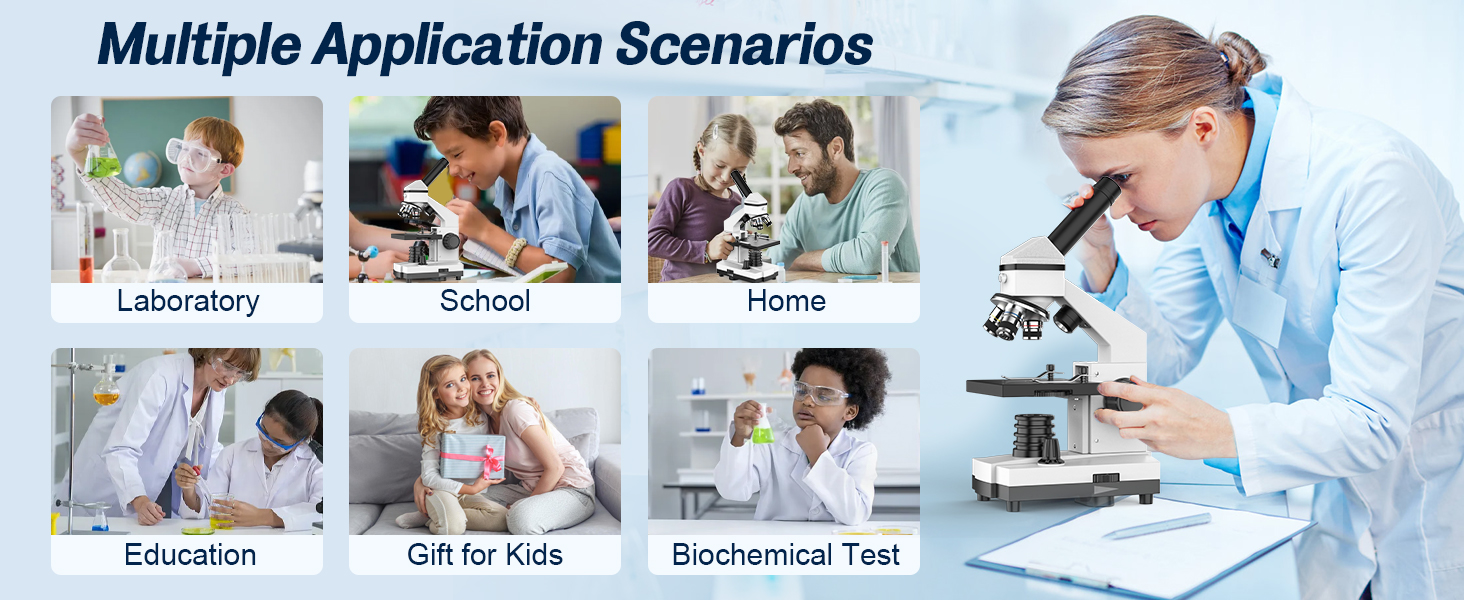 Multiple Application Scenarios

Laboratory

School

Home

Education

Gift for Kids

Biochemical Test